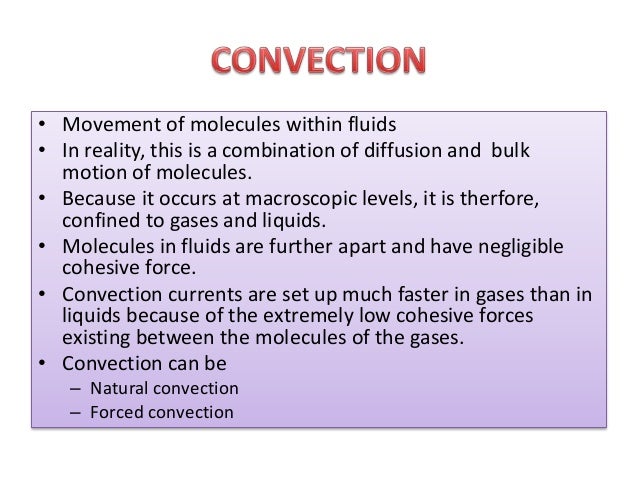 CONVECTION

• Movement of molecules within fluids
• In reality, this is a combination of diffusion and bulk motion of molecules.
• Because it occurs at macroscopic levels, it is therfore, confined to gases and liquids.
• Molecules in fluids are further apart and have negligible cohesive force.
• Convection currents are set up much faster in gases than in liquids because of the extremely low cohesive forces existing between the molecules of the gases.
• Convection can be
– Natural convection
– Forced convection